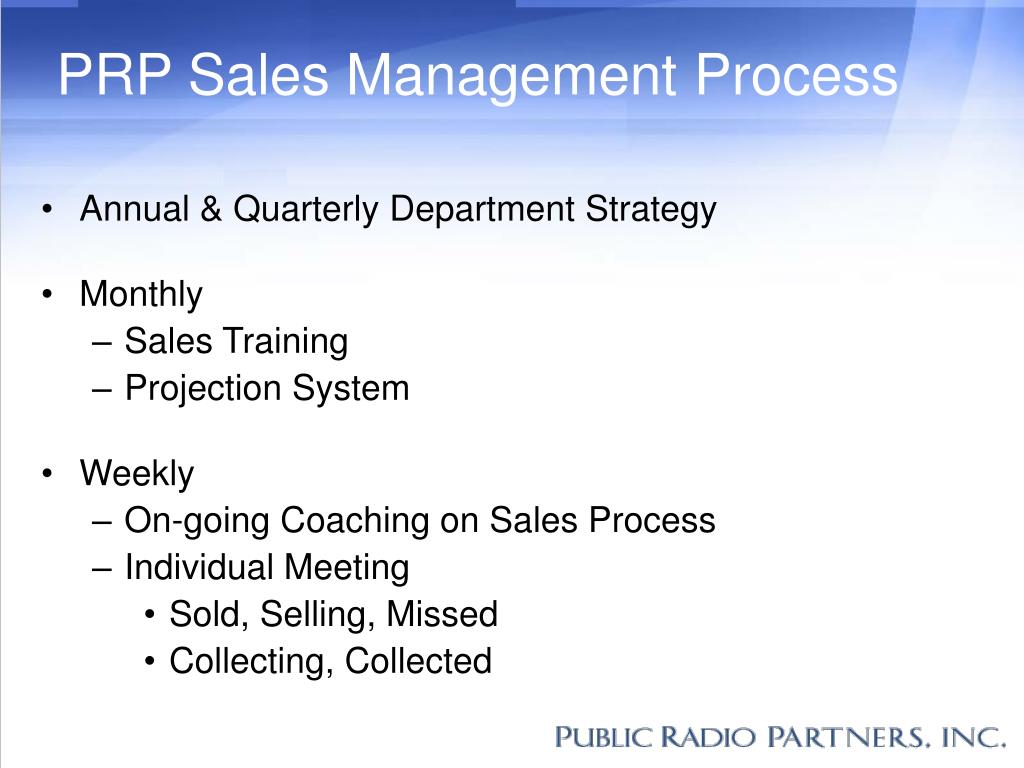 PRP Sales Management Process

• Annual & Quarterly Department Strategy

• Monthly
– Sales Training
– Projection System

• Weekly
– On-going Coaching on Sales Process
– Individual Meeting
• Sold, Selling, Missed
• Collecting, Collected

PUBLIC RADIO PARTNERS, INC.